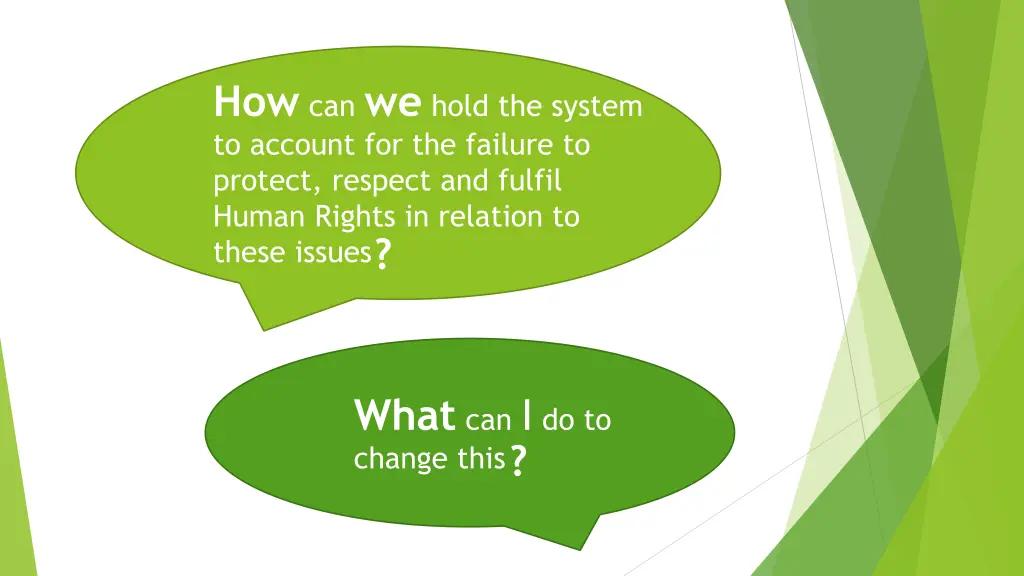 How can we hold the system to account for the failure to protect, respect and fulfil Human Rights in relation to these issues?

What can I do to change this?